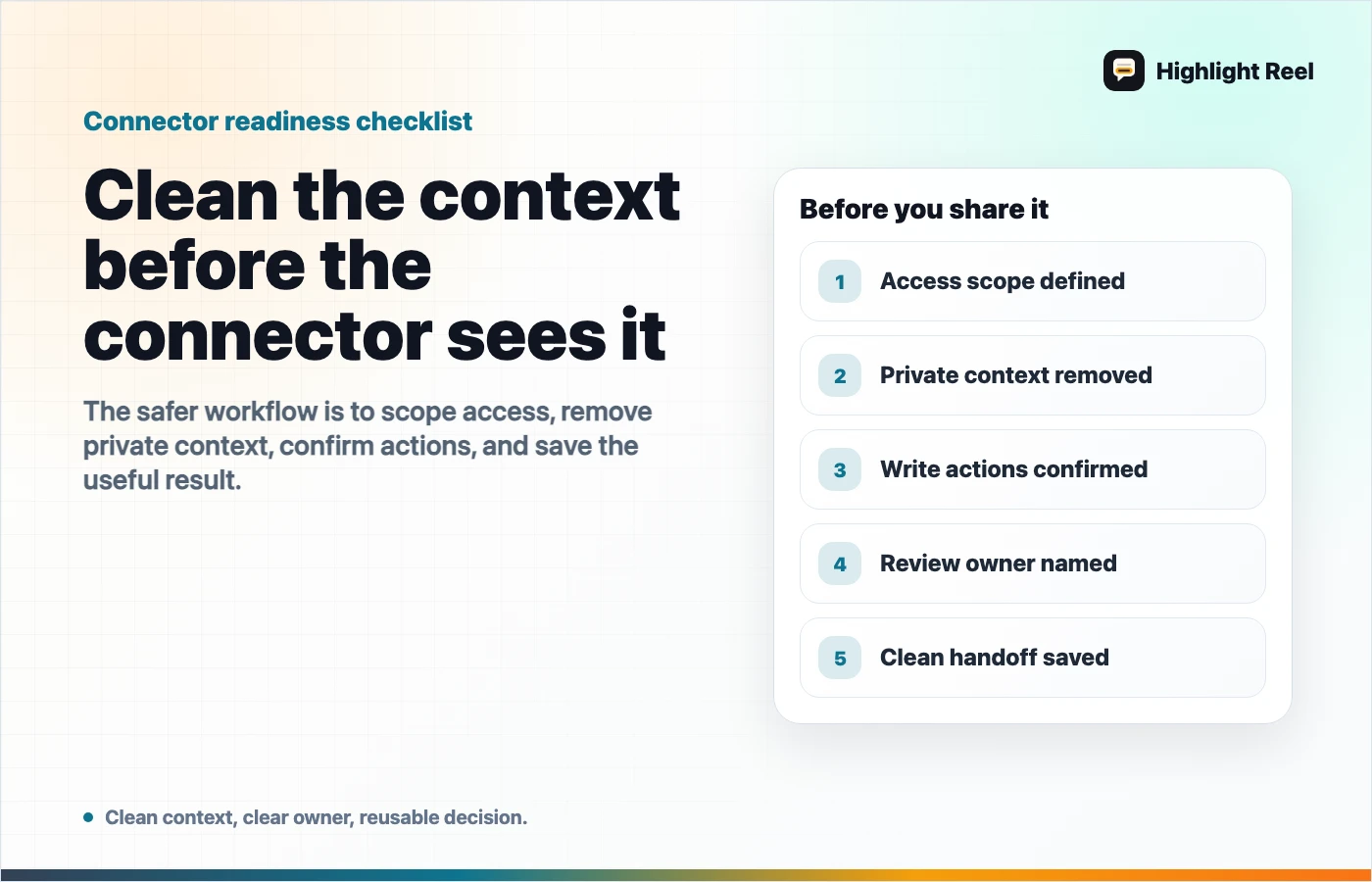 Highlight Reel

Connector readiness checklist

Clean the context before the connector sees it

The safer workflow is to scope access, remove private context, confirm actions, and save the useful result.

Before you share it

1 Access scope defined

2 Private context removed

3 Write actions confirmed

4 Review owner named

5 Clean handoff saved

Clean context, clear owner, reusable decision.